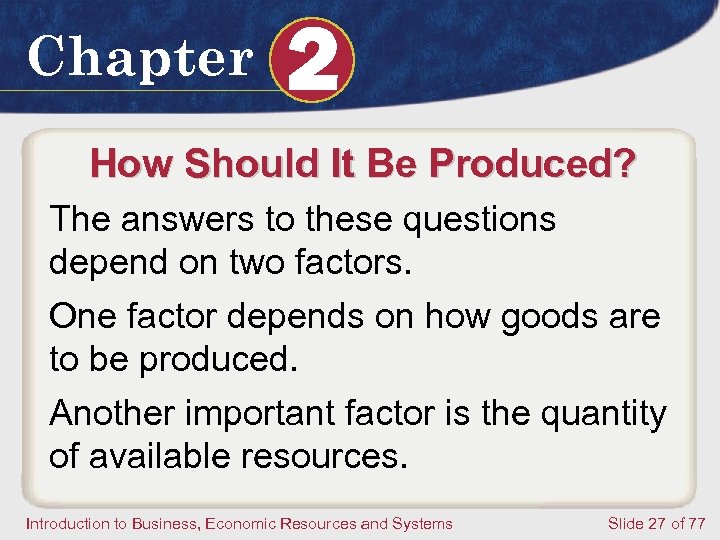 Chapter 2

How Should It Be Produced?

The answers to these questions depend on two factors.

One factor depends on how goods are to be produced.

Another important factor is the quantity of available resources.

Introduction to Business, Economic Resources and Systems

Slide 27 of 77